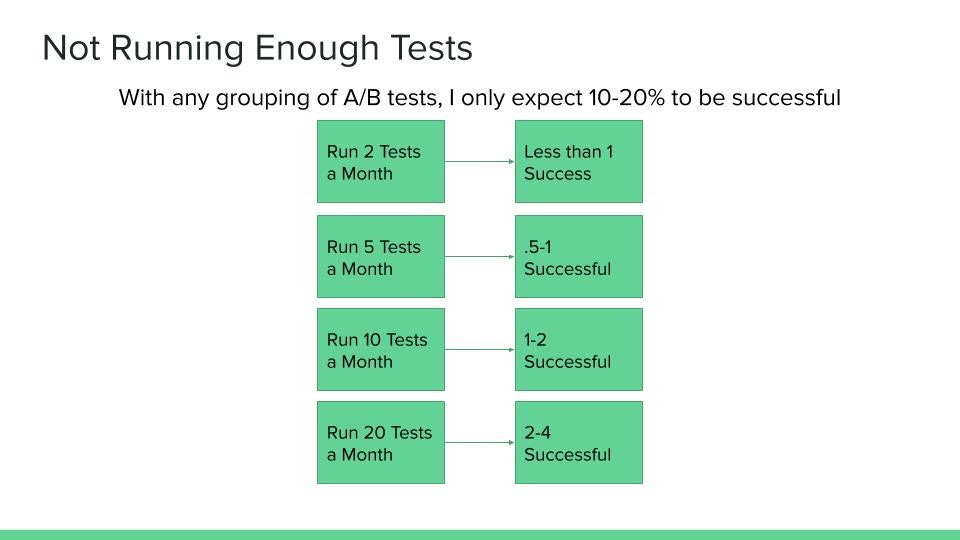 Not Running Enough Tests

With any grouping of A/B tests, I only expect 10-20% to be successful

Run 2 Tests a Month

Less than 1 Success

Run 5 Tests a Month

.5-1 Successful

Run 10 Tests a Month

1-2 Successful

Run 20 Tests a Month

2-4 Successful